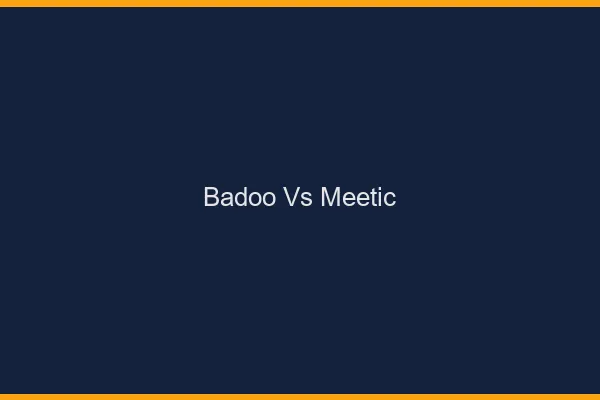 Badoo Vs Meetic